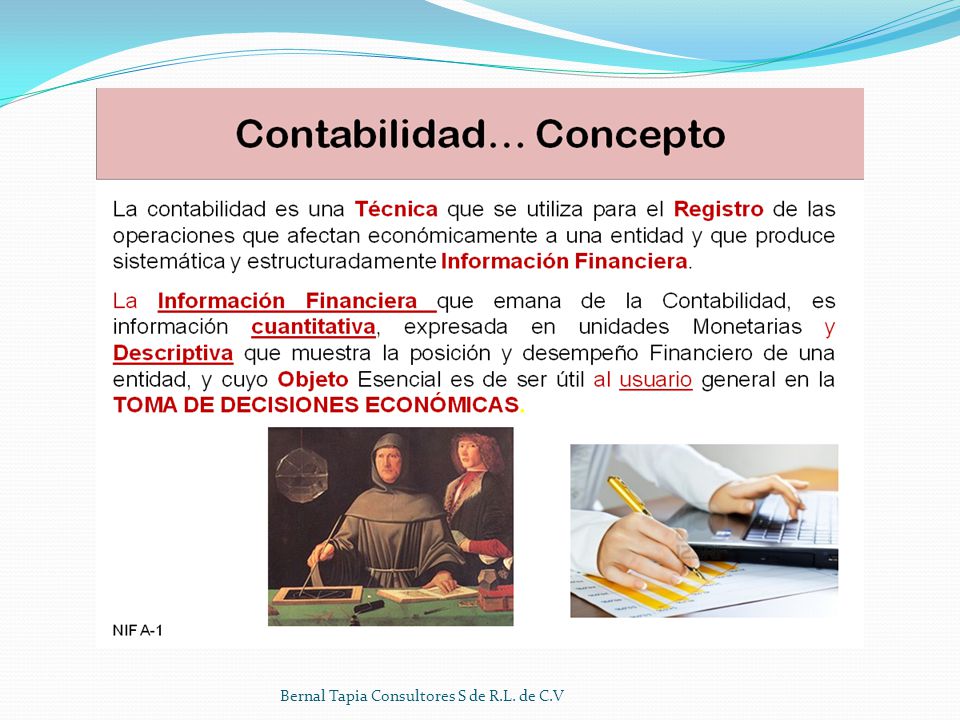 Contabilidad… Concepto

La contabilidad es una Técnica que se utiliza para el Registro de las operaciones que afectan económicamente a una entidad y que produce sistemática y estructuradamente Información Financiera.

La Información Financiera que emana de la Contabilidad, es información cuantitativa, expresada en unidades Monetarias y Descriptiva que muestra la posición y desempeño Financiero de una entidad, y cuyo Objeto Esencial es de ser útil al usuario general en la TOMA DE DECISIONES ECONÓMICAS.

NIF A-1

Bernal Tapia Consultores S de R.L. de C.V